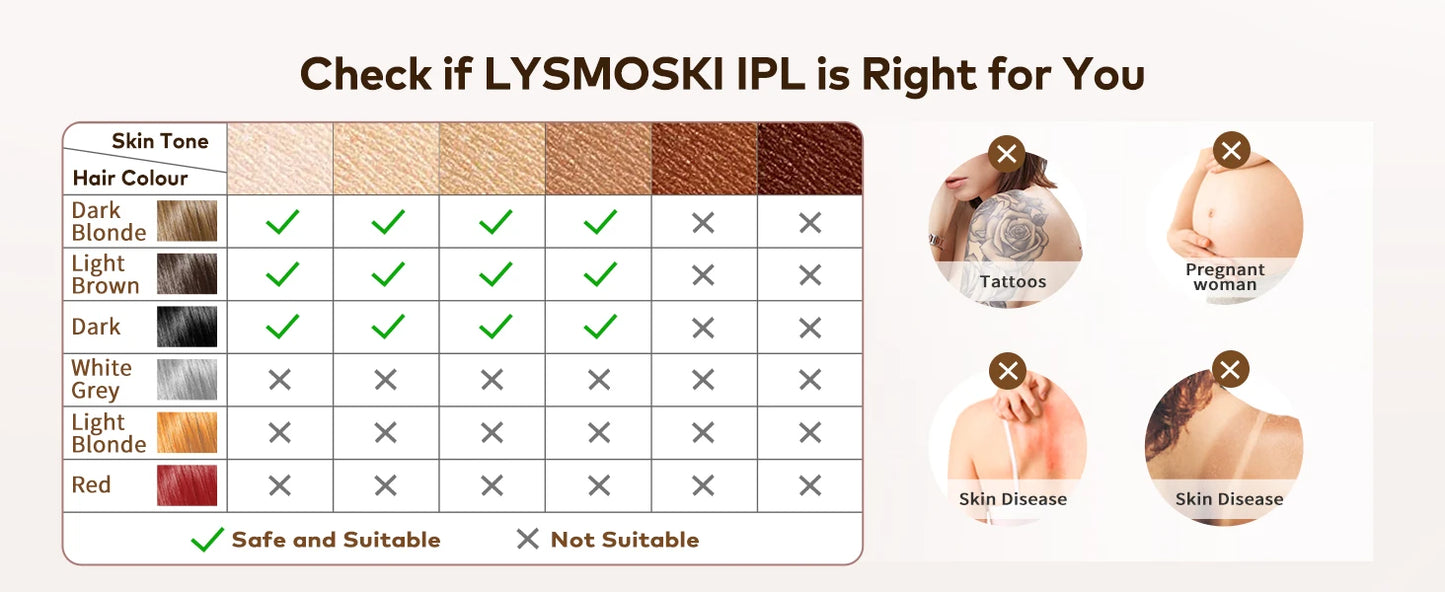 Check if LYSMOSKI IPL is Right for You

| Skin Tone / Hair Colour | | | | | | |
|---|---|---|---|---|---|---|
| Dark Blonde | ✓ | ✓ | ✓ | ✓ | ✕ | ✕ |
| Light Brown | ✓ | ✓ | ✓ | ✓ | ✕ | ✕ |
| Dark | ✓ | ✓ | ✓ | ✓ | ✕ | ✕ |
| White Grey | ✕ | ✕ | ✕ | ✕ | ✕ | ✕ |
| Light Blonde | ✕ | ✕ | ✕ | ✕ | ✕ | ✕ |
| Red | ✕ | ✕ | ✕ | ✕ | ✕ | ✕ |

✓ Safe and Suitable ✕ Not Suitable

Tattoos

Pregnant woman

Skin Disease

Skin Disease